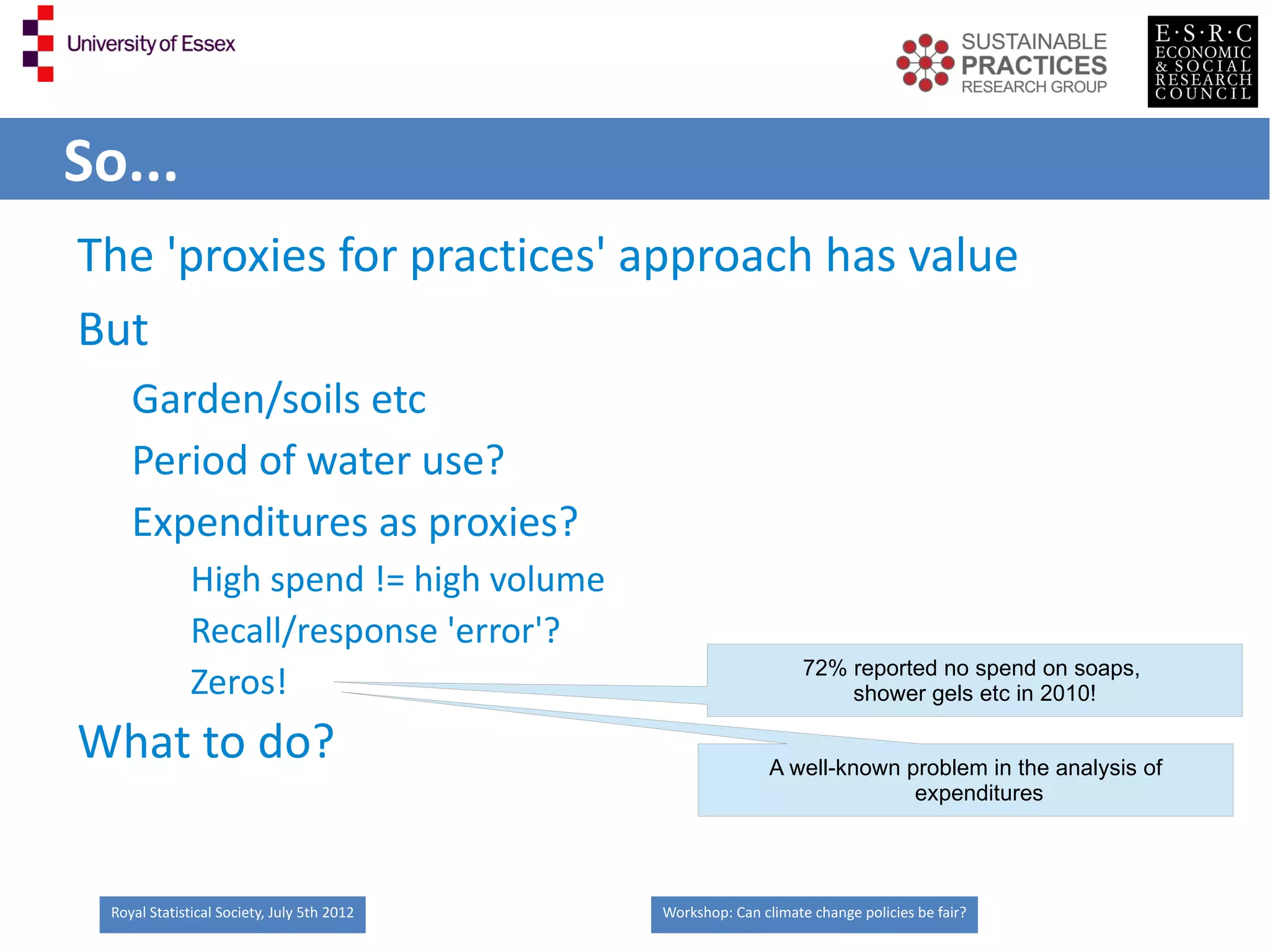 University of Essex

SUSTAINABLE PRACTICES RESEARCH GROUP

E·S·R·C
ECONOMIC & SOCIAL RESEARCH COUNCIL

So...

The 'proxies for practices' approach has value

But

Garden/soils etc

Period of water use?

Expenditures as proxies?

High spend != high volume

Recall/response 'error'?

Zeros!

What to do?

72% reported no spend on soaps, shower gels etc in 2010!

A well-known problem in the analysis of expenditures

Royal Statistical Society, July 5th 2012

Workshop: Can climate change policies be fair?